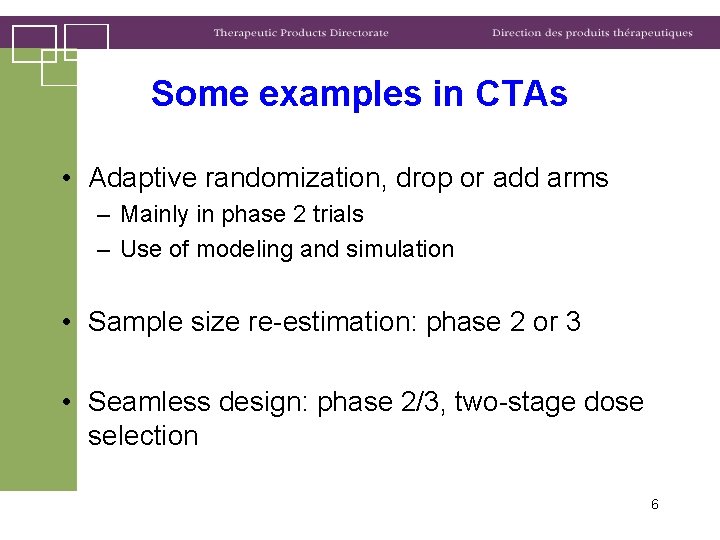 Therapeutic Products Directorate

Direction des produits thérapeutiques

Some examples in CTAs

• Adaptive randomization, drop or add arms
– Mainly in phase 2 trials
– Use of modeling and simulation

• Sample size re-estimation: phase 2 or 3

• Seamless design: phase 2/3, two-stage dose selection

6